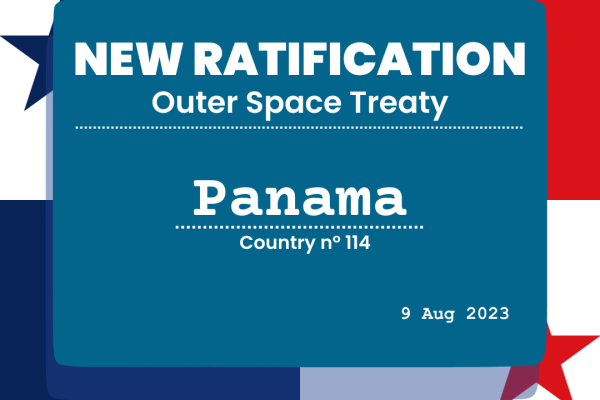 NEW RATIFICATION
Outer Space Treaty

Panama
Country nº 114

9 Aug 2023